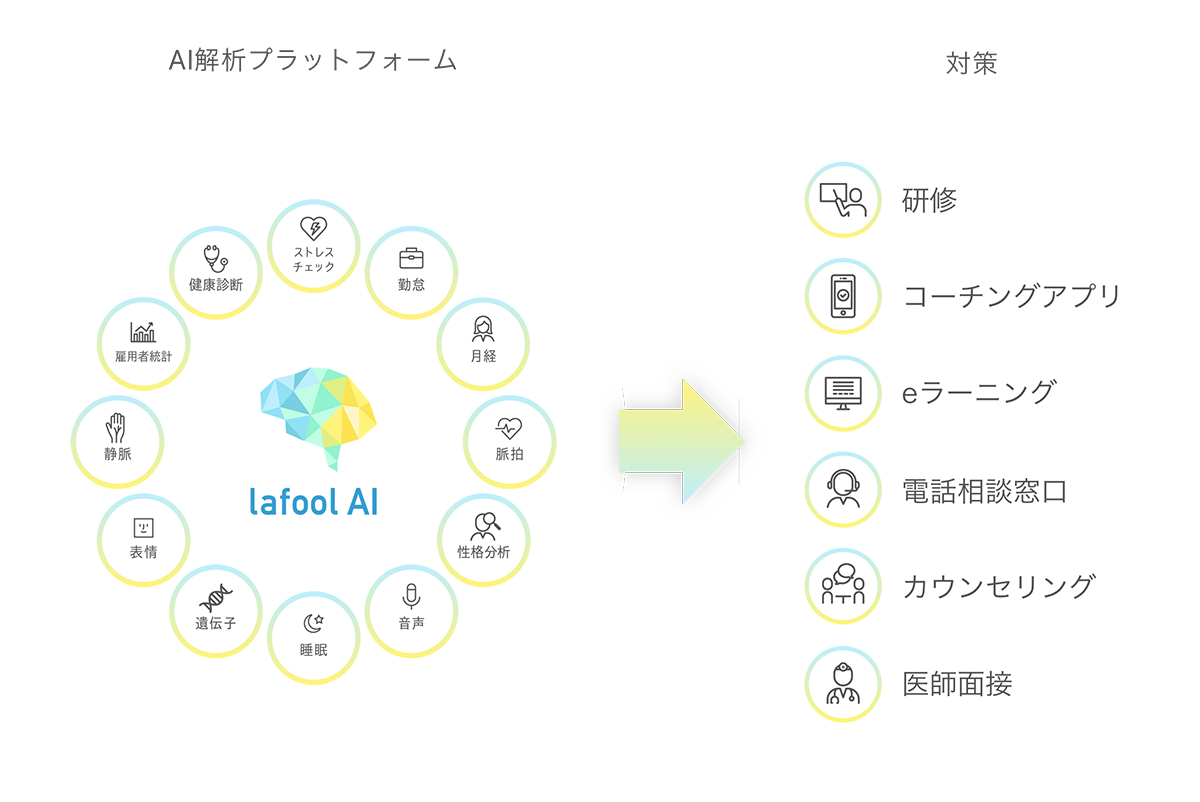 AI解析プラットフォーム

ストレスチェック

勤怠

月経

脈拍

性格分析

音声

睡眠

遺伝子

表情

静脈

雇用者統計

健康診断

lafool AI

対策

研修

コーチングアプリ

eラーニング

電話相談窓口

カウンセリング

医師面接